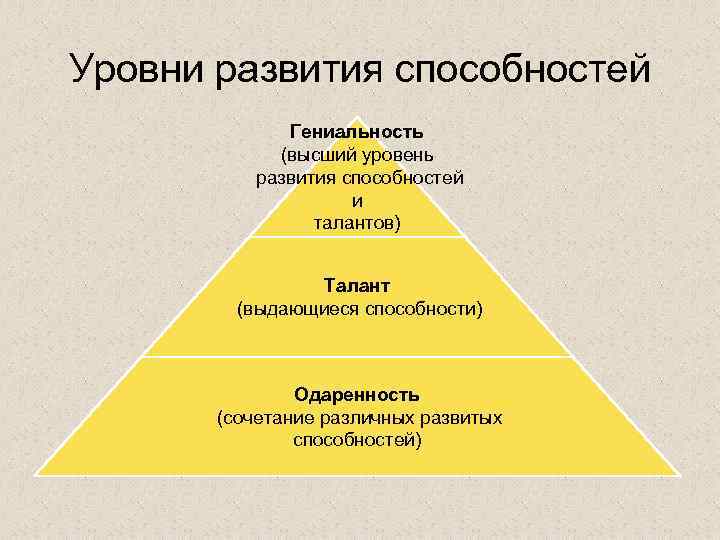 Уровни развития способностей

Гениальность
(высший уровень развития способностей и талантов)

Талант
(выдающиеся способности)

Одаренность
(сочетание различных развитых способностей)